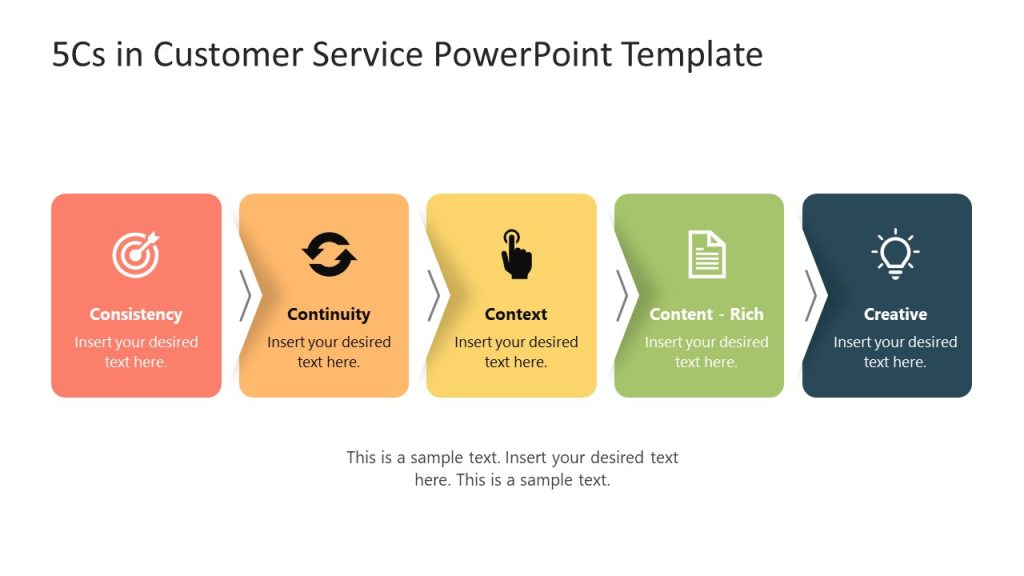 5Cs in Customer Service PowerPoint Template

Consistency
Insert your desired text here.

Continuity
Insert your desired text here.

Context
Insert your desired text here.

Content - Rich
Insert your desired text here.

Creative
Insert your desired text here.

This is a sample text. Insert your desired text here. This is a sample text.